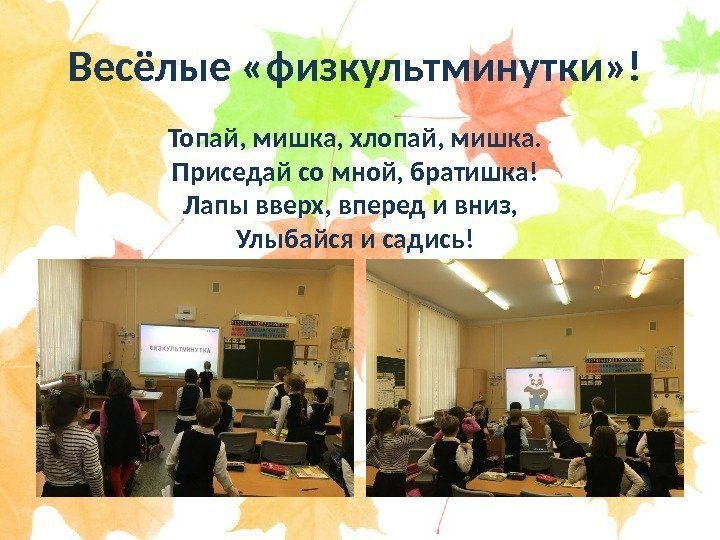 Весёлые «физкультминутки»!

Топай, мишка, хлопай, мишка.
Приседай со мной, братишка!
Лапы вверх, вперед и вниз,
Улыбайся и садись!

ФИЗКУЛЬТМИНУТКА